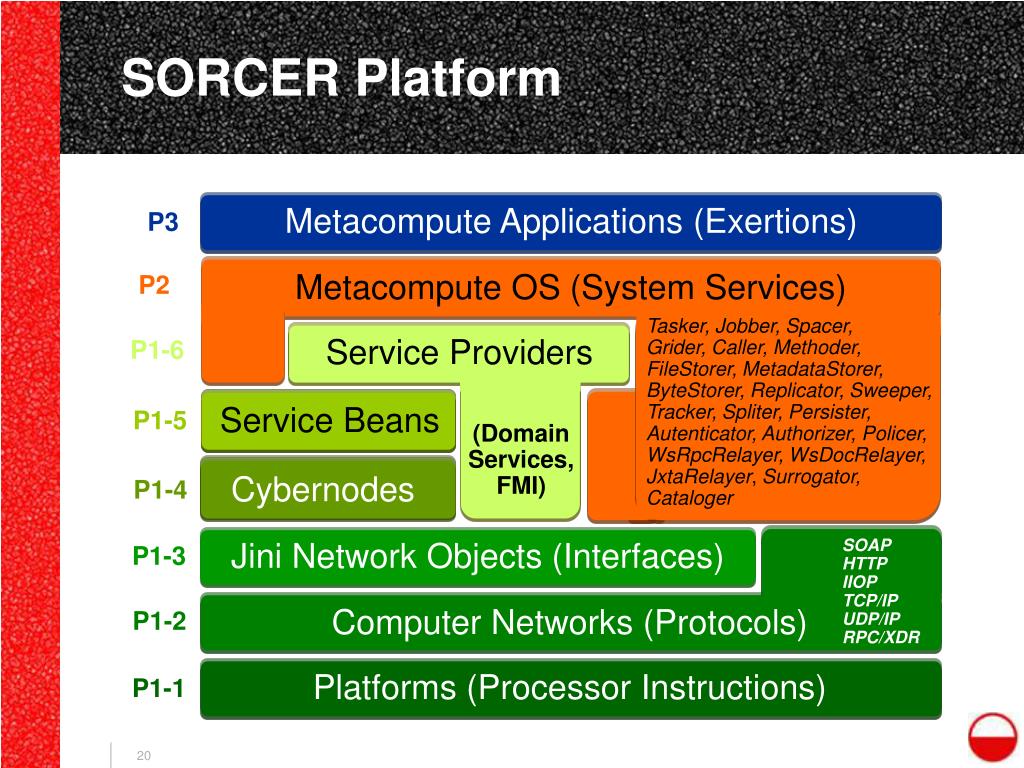 SORCER Platform

P3 Metacompute Applications (Exertions)

P2 Metacompute OS (System Services)

P1-6 Service Providers

Tasker, Jobber, Spacer, Grider, Caller, Methoder, FileStorer, MetadataStorer, ByteStorer, Replicator, Sweeper, Tracker, Spliter, Persister, Autenticator, Authorizer, Policer, WsRpcRelayer, WsDocRelayer, JxtaRelayer, Surrogator, Cataloger

P1-5 Service Beans

(Domain Services, FMI)

P1-4 Cybernodes

P1-3 Jini Network Objects (Interfaces)

SOAP
HTTP
IIOP
TCP/IP
UDP/IP
RPC/XDR

P1-2 Computer Networks (Protocols)

P1-1 Platforms (Processor Instructions)

20